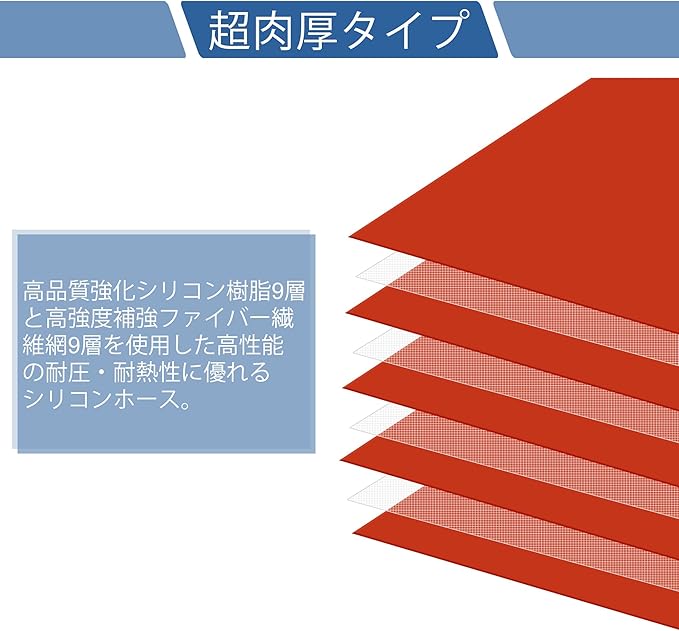 超肉厚タイプ

高品質強化シリコン樹脂9層と高強度補強ファイバー繊維網9層を使用した高性能の耐圧・耐熱性に優れるシリコンホース。